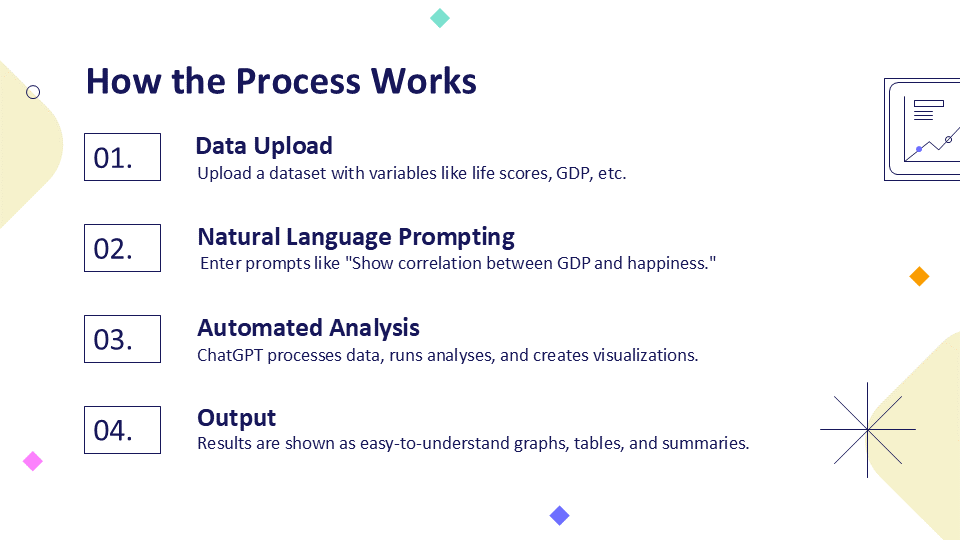 How the Process Works

01.

Data Upload

Upload a dataset with variables like life scores, GDP, etc.

02.

Natural Language Prompting

Enter prompts like "Show correlation between GDP and happiness."

03.

Automated Analysis

ChatGPT processes data, runs analyses, and creates visualizations.

04.

Output

Results are shown as easy-to-understand graphs, tables, and summaries.